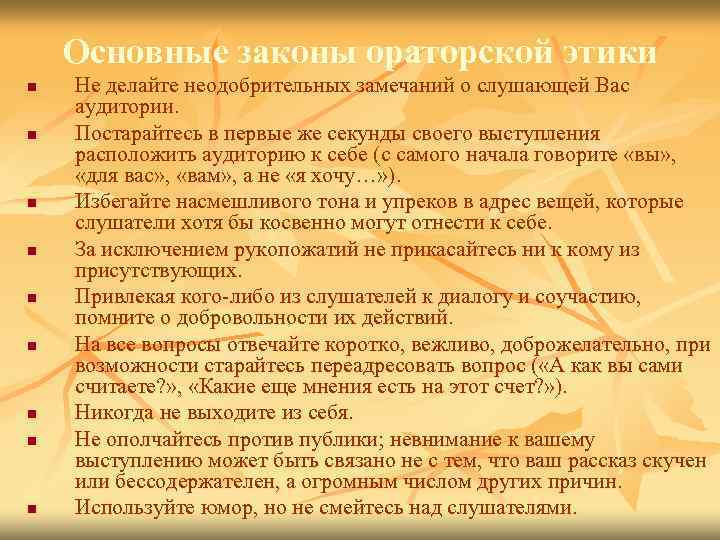 Основные законы ораторской этики

- Не делайте неодобрительных замечаний о слушающей Вас аудитории.
- Постарайтесь в первые же секунды своего выступления расположить аудиторию к себе (с самого начала говорите «вы», «для вас», «вам», а не «я хочу…»).
- Избегайте насмешливого тона и упреков в адрес вещей, которые слушатели хотя бы косвенно могут отнести к себе.
- За исключением рукопожатий не прикасайтесь ни к кому из присутствующих.
- Привлекая кого-либо из слушателей к диалогу и соучастию, помните о добровольности их действий.
- На все вопросы отвечайте коротко, вежливо, доброжелательно, при возможности старайтесь переадресовать вопрос («А как вы сами считаете?», «Какие еще мнения есть на этот счет?»).
- Никогда не выходите из себя.
- Не ополчайтесь против публики; невнимание к вашему выступлению может быть связано не с тем, что ваш рассказ скучен или бессодержателен, а огромным числом других причин.
- Используйте юмор, но не смейтесь над слушателями.